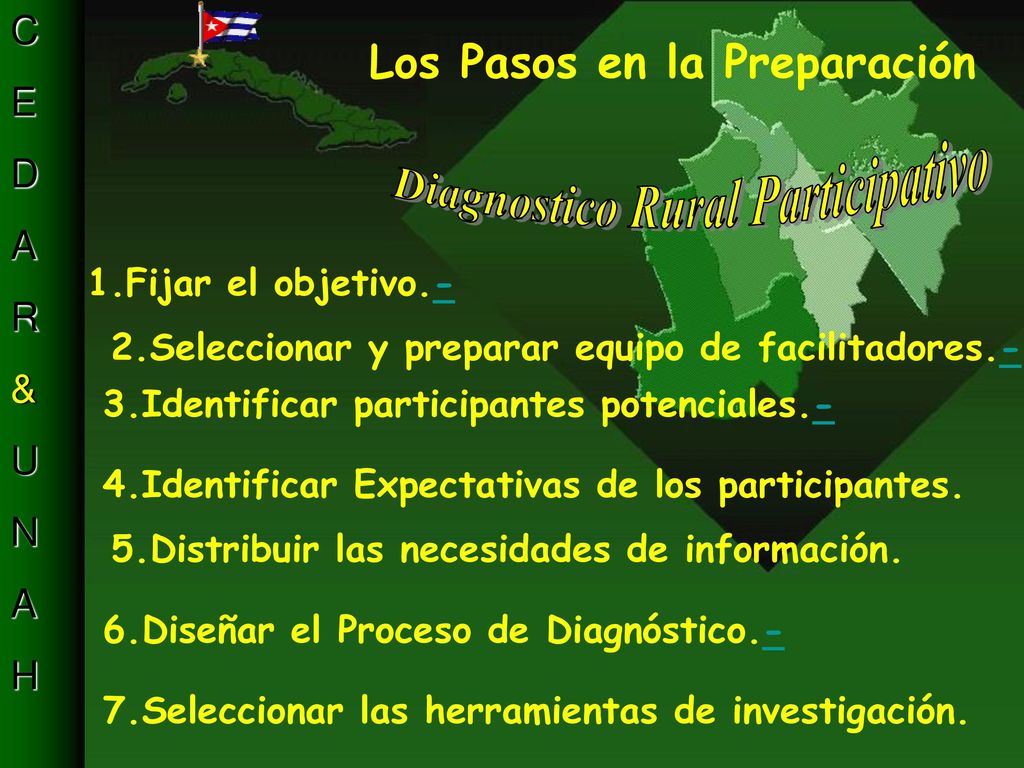 C
E
D
A
R
&
U
N
A
H

Los Pasos en la Preparación

Diagnostico Rural Participativo

1.Fijar el objetivo.-

2.Seleccionar y preparar equipo de facilitadores.-

3.Identificar participantes potenciales.-

4.Identificar Expectativas de los participantes.

5.Distribuir las necesidades de información.

6.Diseñar el Proceso de Diagnóstico.-

7.Seleccionar las herramientas de investigación.